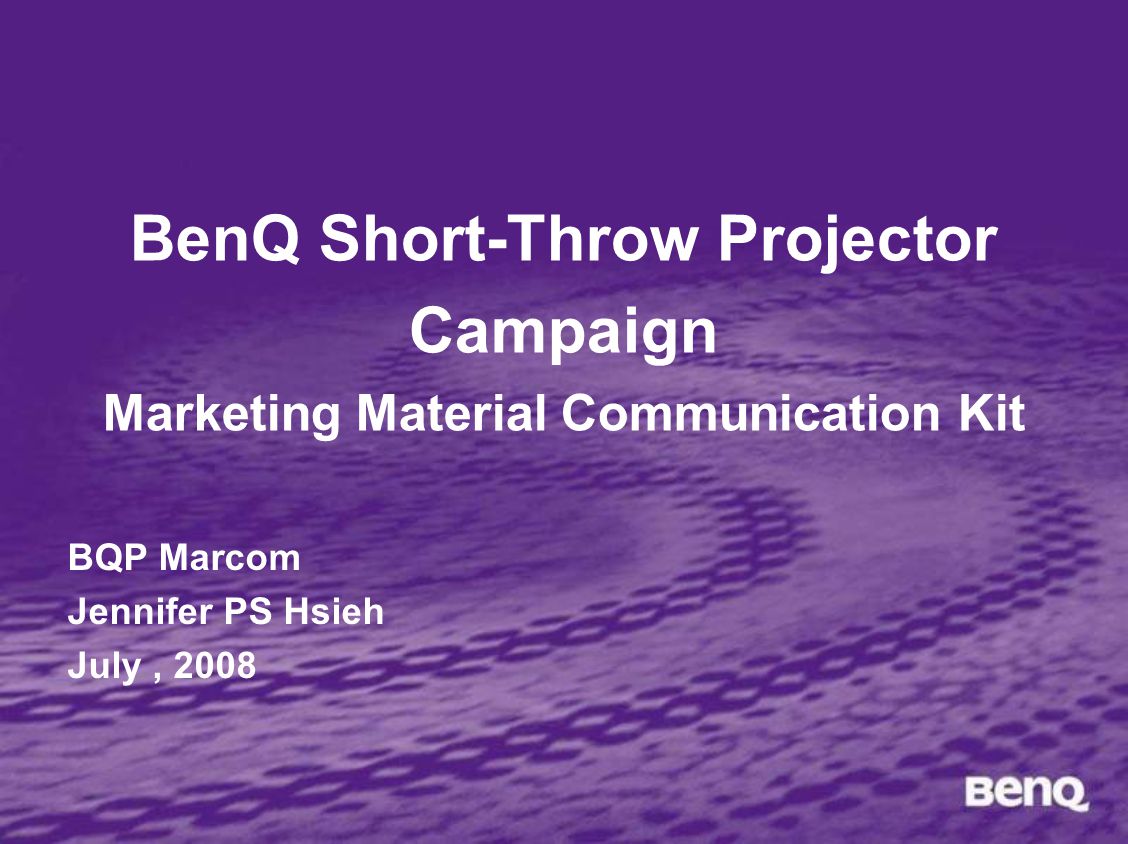 BenQ Short-Throw Projector Campaign

Marketing Material Communication Kit

BQP Marcom
Jennifer PS Hsieh
July , 2008

BenQ